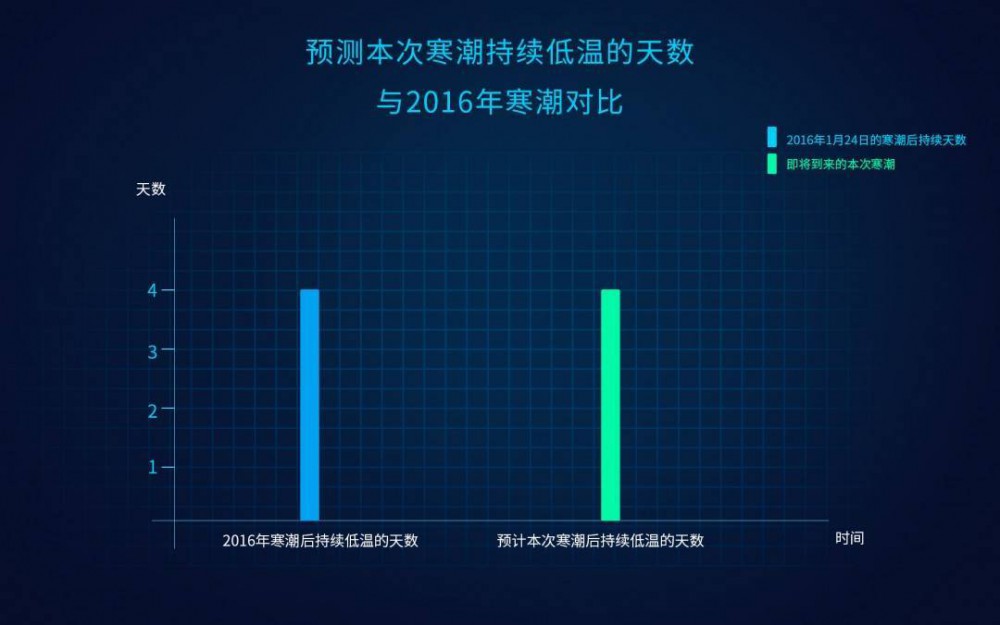 预测本次寒潮持续低温的天数
与2016年寒潮对比

2016年1月24日的寒潮后持续天数
即将到来的本次寒潮

天数

4
3
2
1

2016年寒潮后持续低温的天数
预计本次寒潮后持续低温的天数
时间